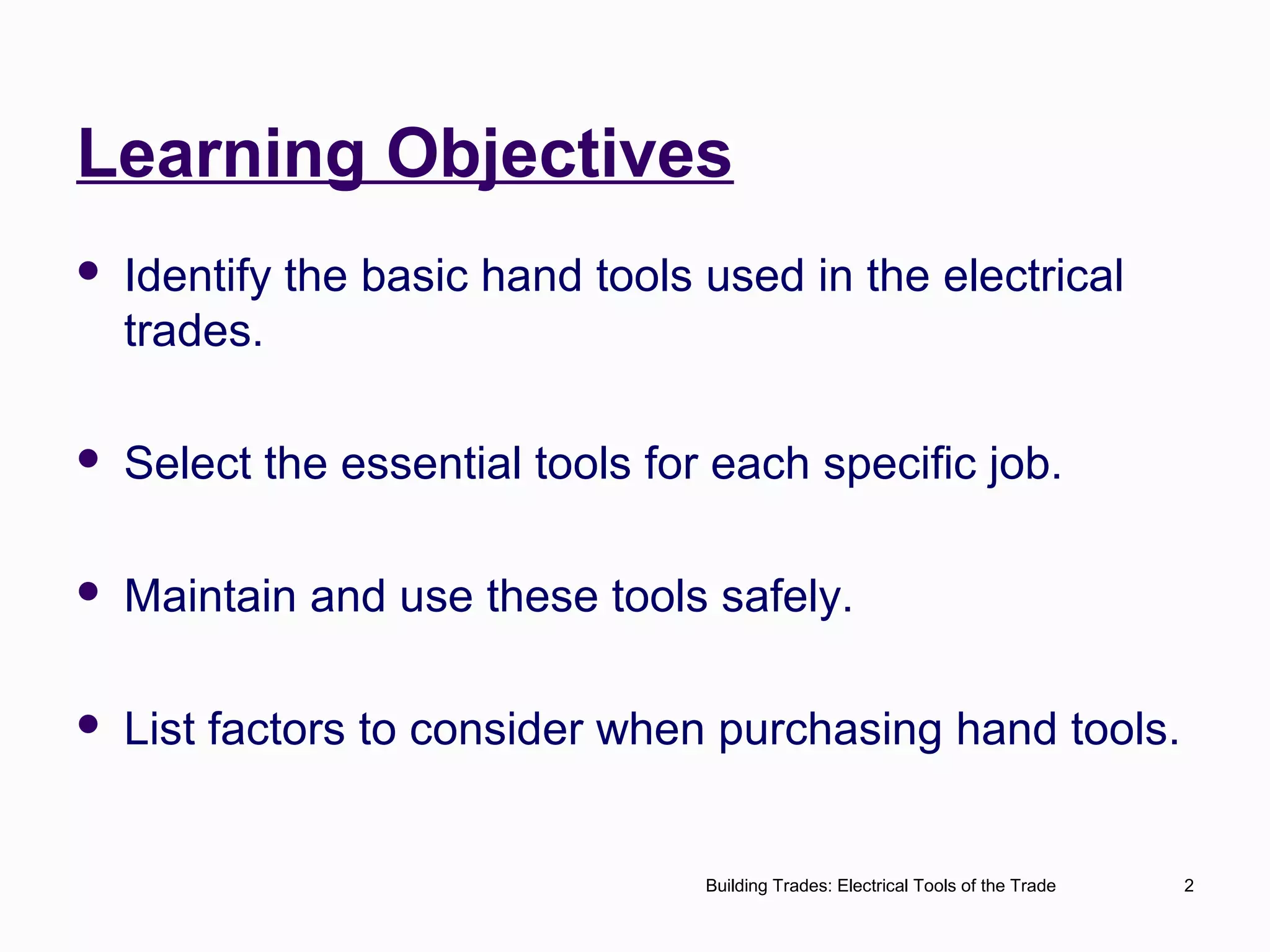 Learning Objectives

• Identify the basic hand tools used in the electrical trades.

• Select the essential tools for each specific job.

• Maintain and use these tools safely.

• List factors to consider when purchasing hand tools.

Building Trades: Electrical Tools of the Trade 2